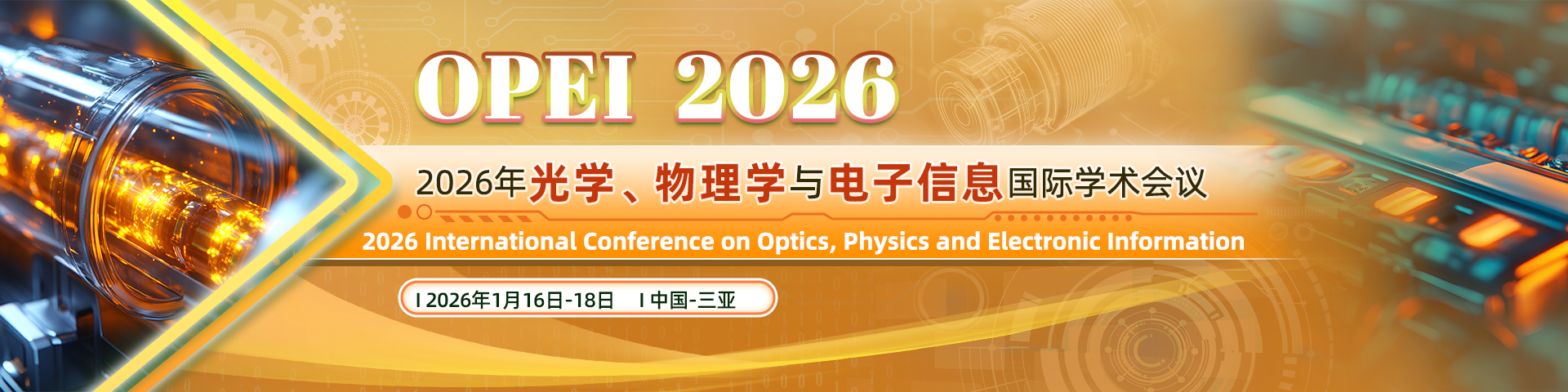 OPEI 2026

2026年光学、物理学与电子信息国际学术会议

2026 International Conference on Optics, Physics and Electronic Information

I 2026年1月16日-18日　I 中国-三亚